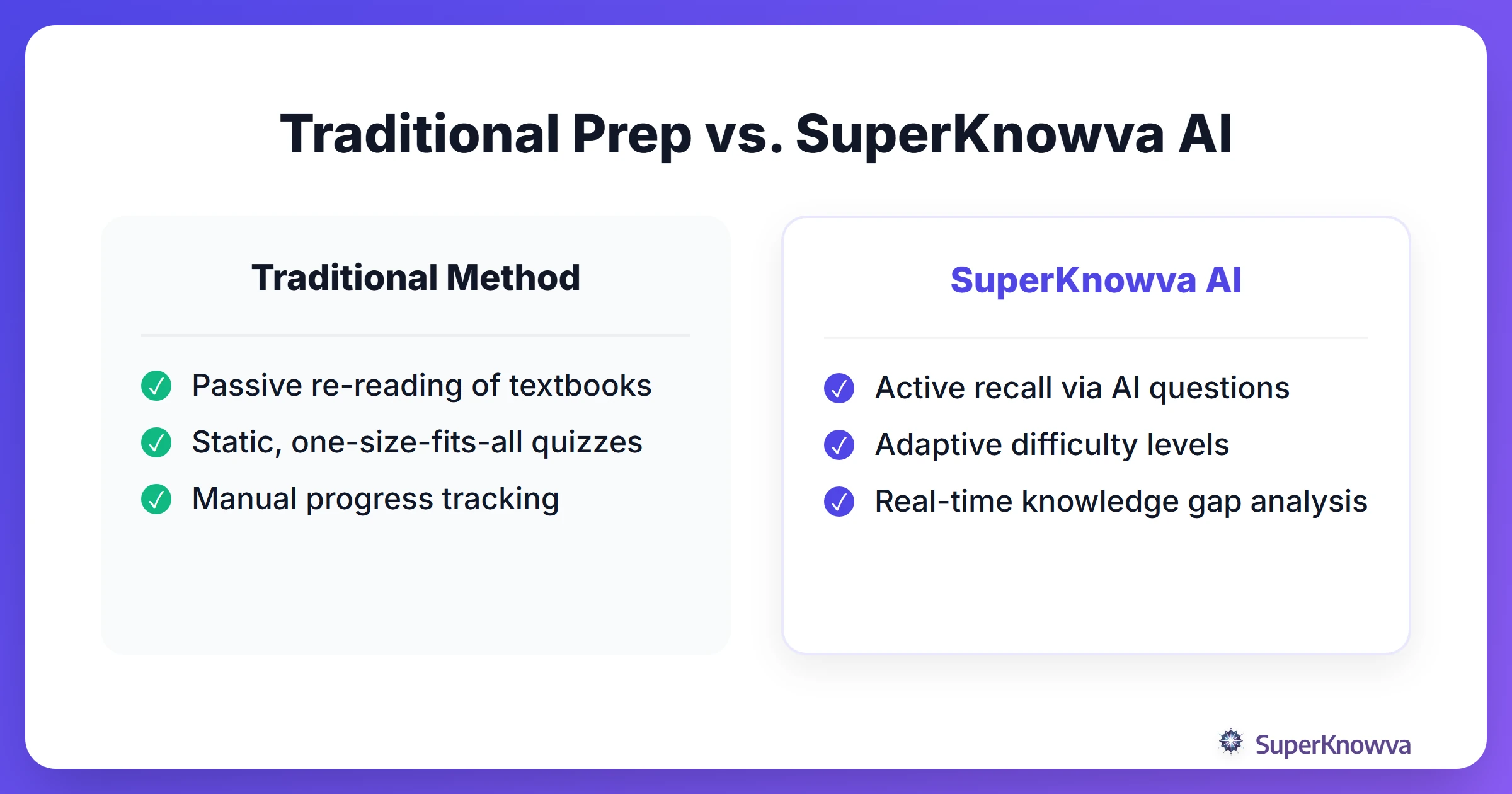 Traditional Prep vs. SuperKnowva AI

Traditional Method

✓ Passive re-reading of textbooks
✓ Static, one-size-fits-all quizzes
✓ Manual progress tracking

SuperKnowva AI

✓ Active recall via AI questions
✓ Adaptive difficulty levels
✓ Real-time knowledge gap analysis

SuperKnowva